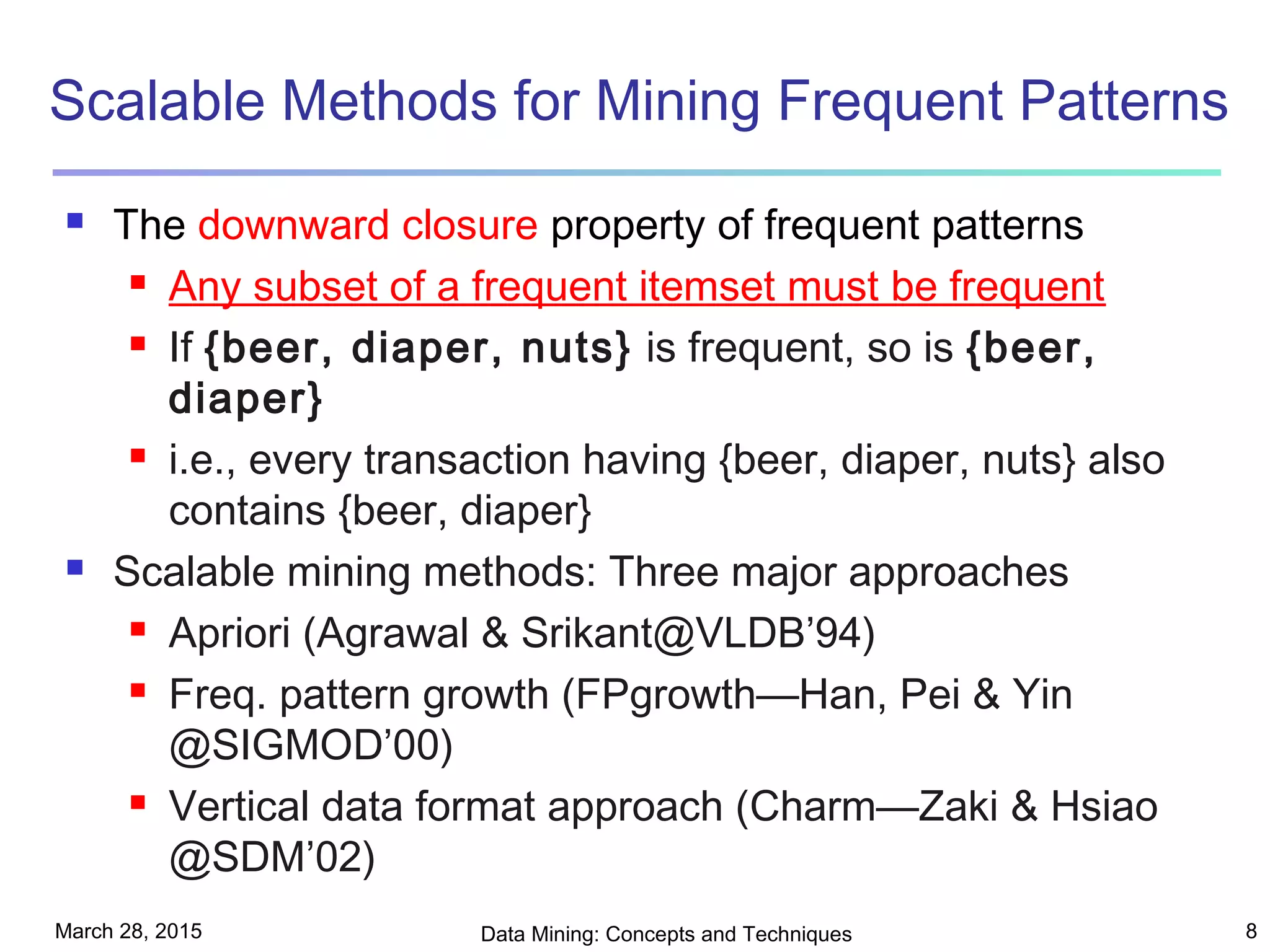 Scalable Methods for Mining Frequent Patterns

- The downward closure property of frequent patterns
  - Any subset of a frequent itemset must be frequent
  - If {beer, diaper, nuts} is frequent, so is {beer, diaper}
  - i.e., every transaction having {beer, diaper, nuts} also contains {beer, diaper}
- Scalable mining methods: Three major approaches
  - Apriori (Agrawal & Srikant@VLDB'94)
  - Freq. pattern growth (FPgrowth—Han, Pei & Yin @SIGMOD'00)
  - Vertical data format approach (Charm—Zaki & Hsiao @SDM'02)

March 28, 2015
Data Mining: Concepts and Techniques
8